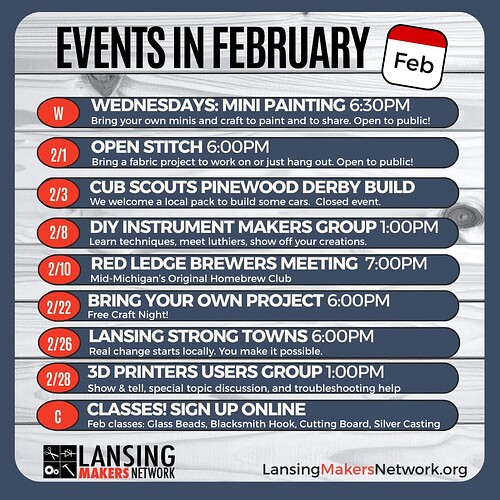 EVENTS IN FEBRUARY

Feb

W
WEDNESDAYS: MINI PAINTING 6:30PM
Bring your own minis and craft to paint and to share. Open to public!

2/1
OPEN STITCH 6:00PM
Bring a fabric project to work on or just hang out. Open to public!

2/3
CUB SCOUTS PINEWOOD DERBY BUILD
We welcome a local pack to build some cars. Closed event.

2/8
DIY INSTRUMENT MAKERS GROUP 1:00PM
Learn techniques, meet luthiers, show off your creations.

2/10
RED LEDGE BREWERS MEETING 7:00PM
Mid-Michigan's Original Homebrew Club

2/22
BRING YOUR OWN PROJECT 6:00PM
Free Craft Night!

2/26
LANSING STRONG TOWNS 6:00PM
Real change starts locally. You make it possible.

2/28
3D PRINTERS USERS GROUP 1:00PM
Show & tell, special topic discussion, and troubleshooting help

C
CLASSES! SIGN UP ONLINE
Feb classes: Glass Beads, Blacksmith Hook, Cutting Board, Silver Casting

LANSING MAKERS NETWORK

LansingMakersNetwork.org